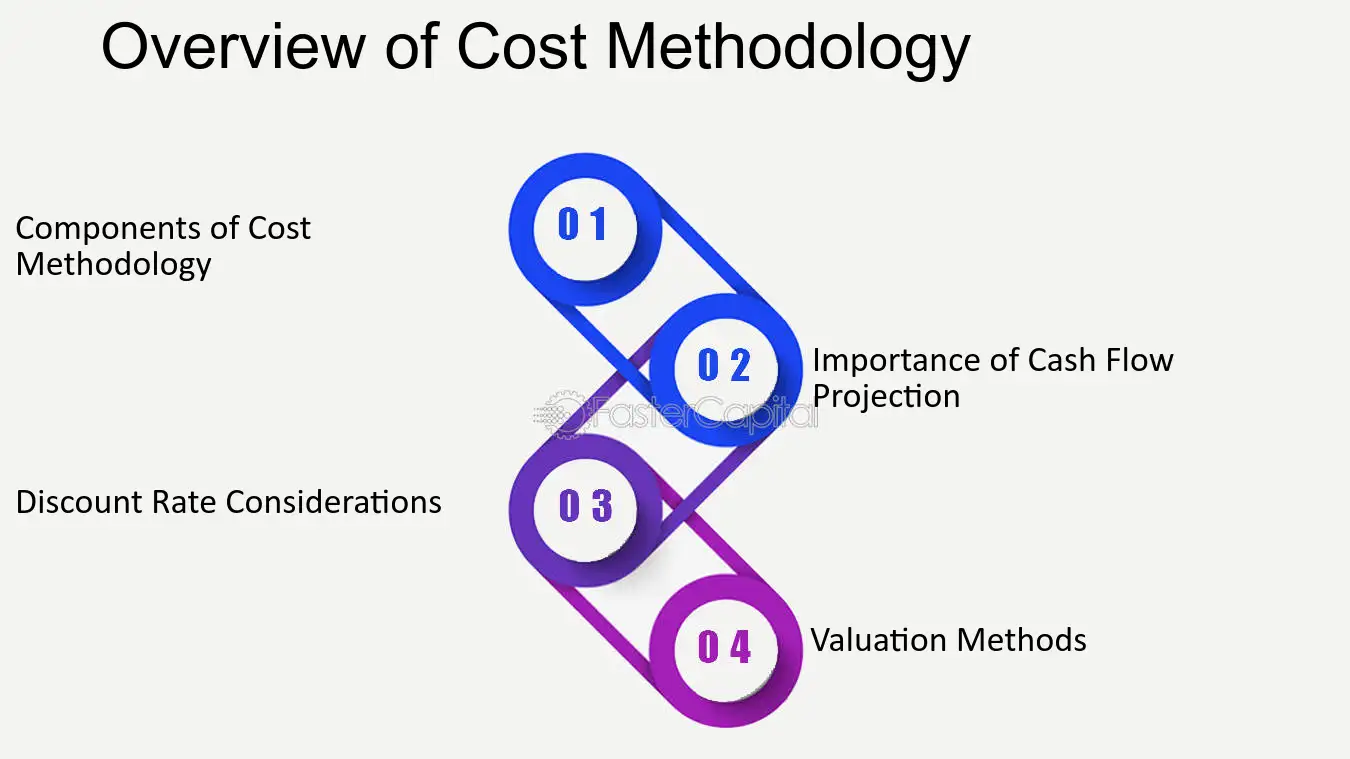 Overview of Cost Methodology

Components of Cost Methodology

01

02

Importance of Cash Flow Projection

FasterCapital

Discount Rate Considerations

03

04

Valuation Methods